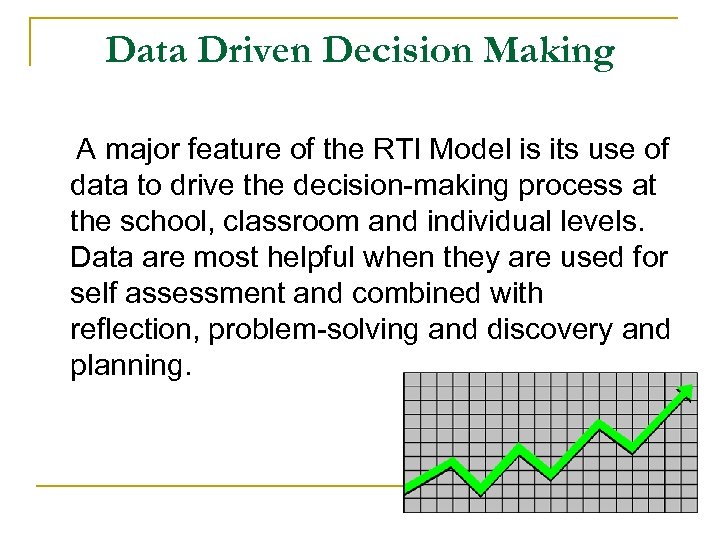 Data Driven Decision Making

A major feature of the RTI Model is its use of data to drive the decision-making process at the school, classroom and individual levels. Data are most helpful when they are used for self assessment and combined with reflection, problem-solving and discovery and planning.